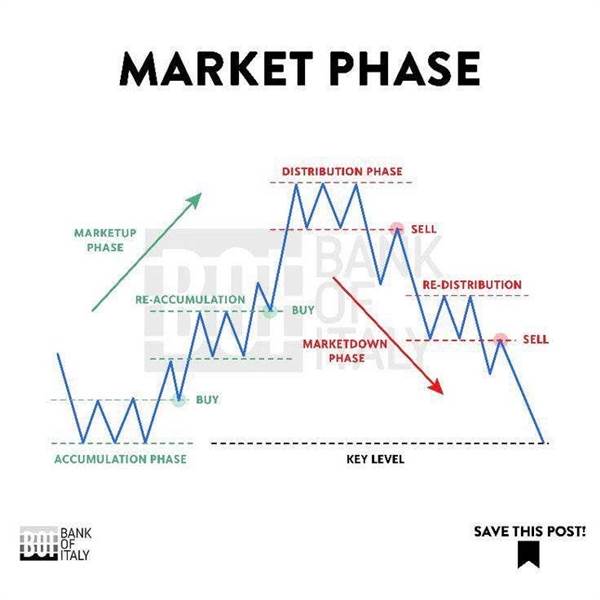 MARKET PHASE

DISTRIBUTION PHASE

MARKETUP PHASE

SELL

BOI BANK OF ITALY

RE-DISTRIBUTION

RE-ACCUMULATION

BUY

MARKETDOWN PHASE

SELL

BUY

ACCUMULATION PHASE

KEY LEVEL

BOI BANK OF ITALY

SAVE THIS POST!